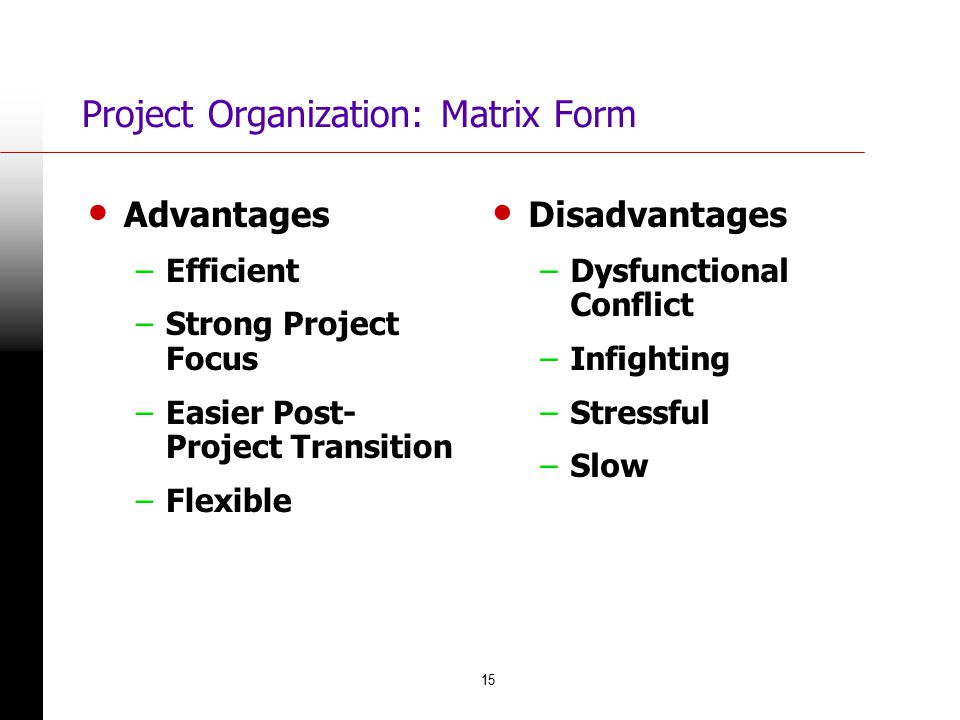 Project Organization: Matrix Form

• Advantages
– Efficient
– Strong Project Focus
– Easier Post-Project Transition
– Flexible

• Disadvantages
– Dysfunctional Conflict
– Infighting
– Stressful
– Slow

15